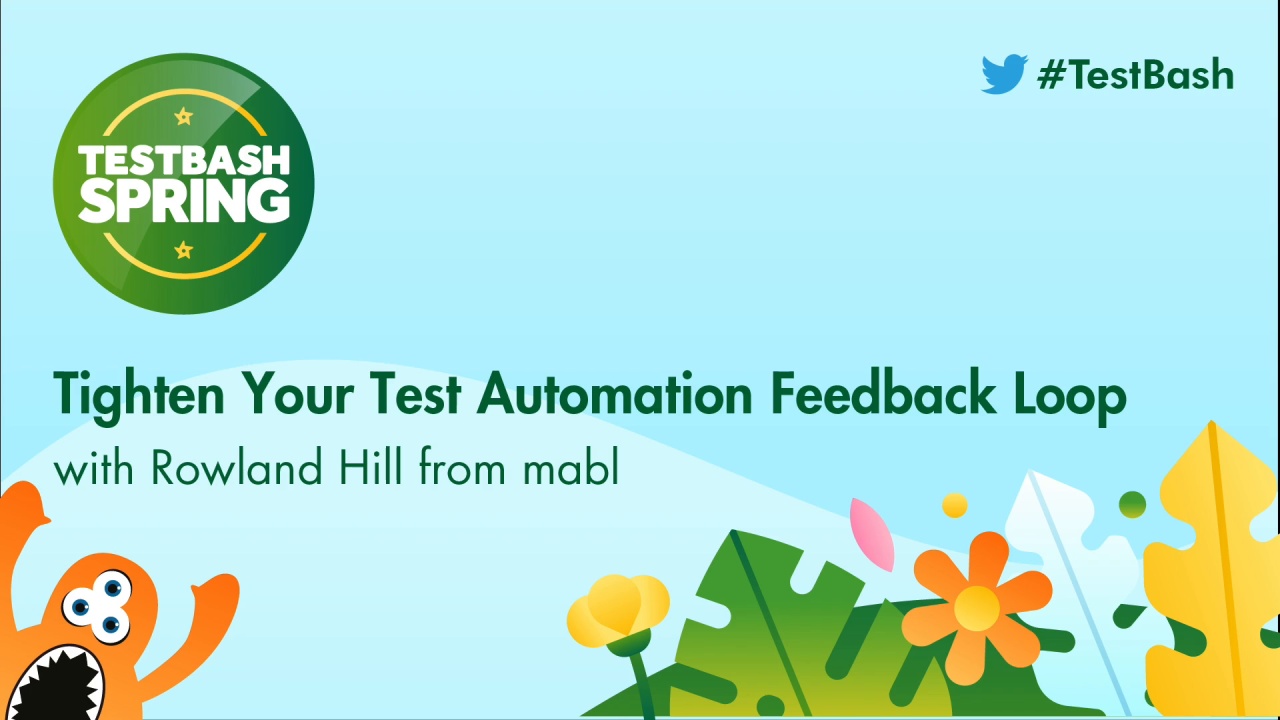 TESTBASH SPRING

#TestBash

Tighten Your Test Automation Feedback Loop
with Rowland Hill from mabl